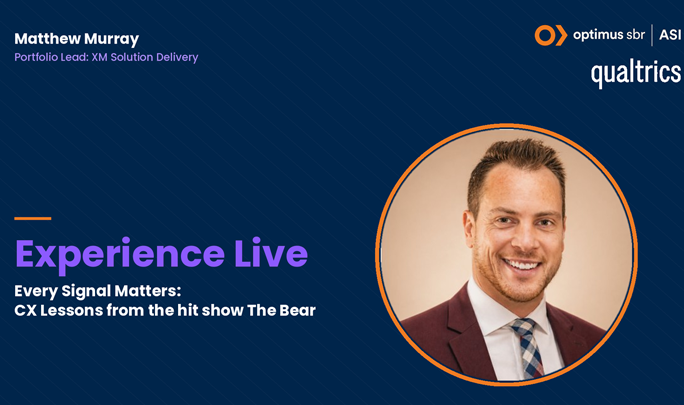 Matthew Murray
Portfolio Lead: XM Solution Delivery

optimus sbr | ASI
qualtrics

Experience Live

Every Signal Matters:
CX Lessons from the hit show The Bear